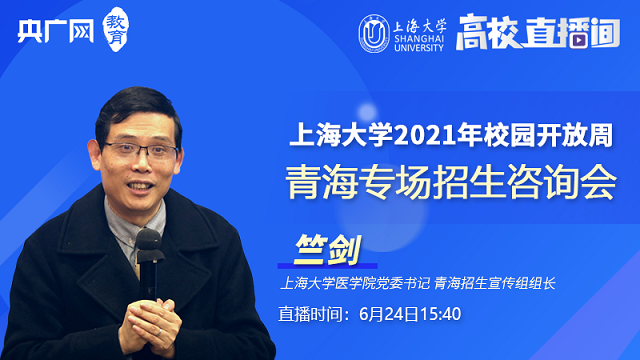 央广网 教育

上海大学 SHANGHAI UNIVERSITY 高校直播间

上海大学2021年校园开放周
青海专场招生咨询会

竺剑
上海大学医学院党委书记 青海招生宣传组组长

直播时间：6月24日15:40